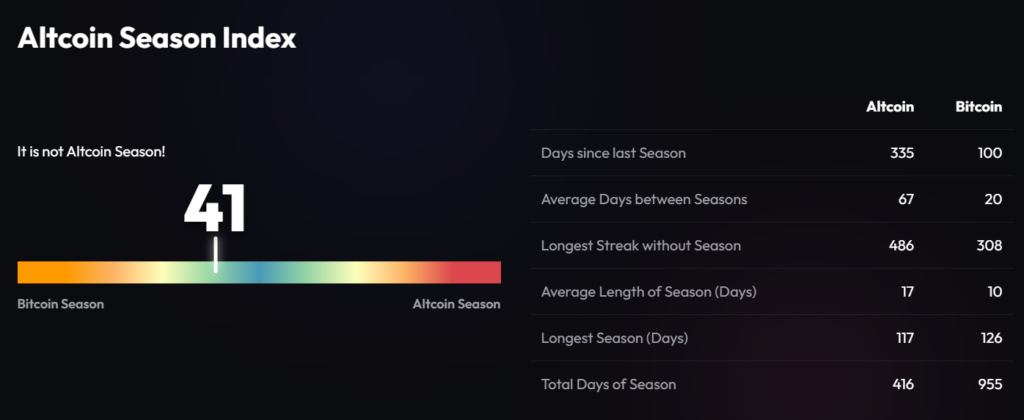 Altcoin Season Index

It is not Altcoin Season!

41

Bitcoin Season

Altcoin Season

| | Altcoin | Bitcoin |
|---|---|---|
| Days since last Season | 335 | 100 |
| Average Days between Seasons | 67 | 20 |
| Longest Streak without Season | 486 | 308 |
| Average Length of Season (Days) | 17 | 10 |
| Longest Season (Days) | 117 | 126 |
| Total Days of Season | 416 | 955 |